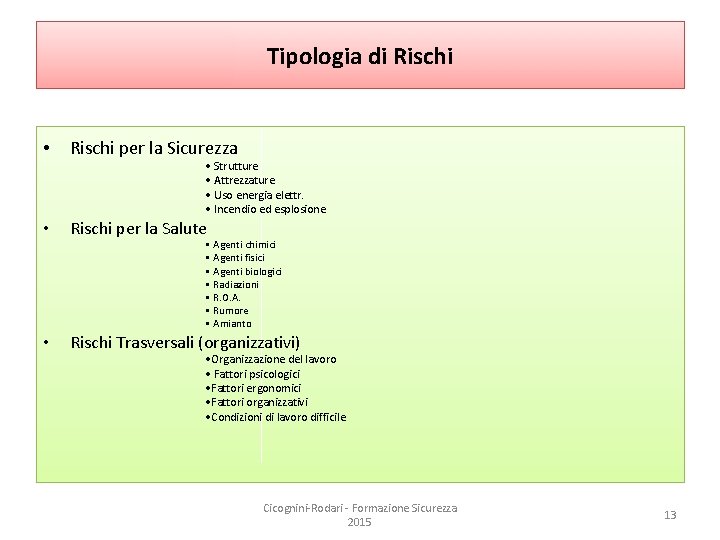 Tipologia di Rischi

• Rischi per la Sicurezza
• Strutture
• Attrezzature
• Uso energia elettr.
• Incendio ed esplosione
• Rischi per la Salute
▪ Agenti chimici
▪ Agenti fisici
▪ Agenti biologici
▪ Radiazioni
▪ R.O.A.
▪ Rumore
▪ Amianto
• Rischi Trasversali (organizzativi)
•Organizzazione del lavoro
• Fattori psicologici
•Fattori ergonomici
•Fattori organizzativi
•Condizioni di lavoro difficile

Cicognini-Rodari - Formazione Sicurezza 2015

13